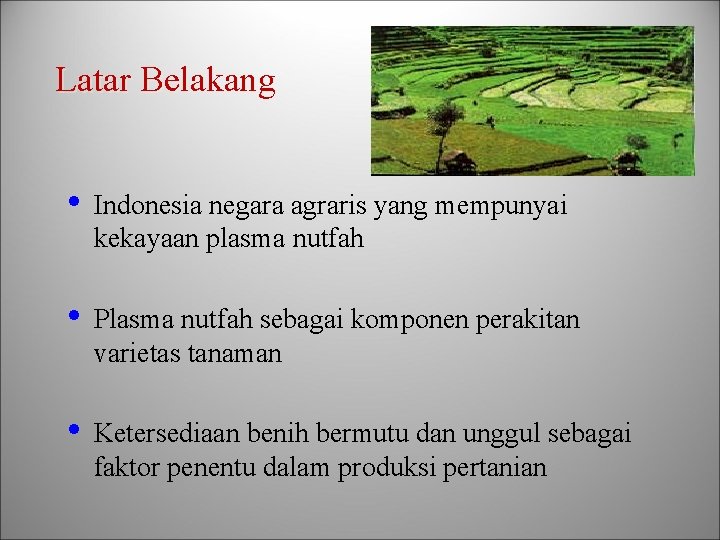 Latar Belakang

• Indonesia negara agraris yang mempunyai kekayaan plasma nutfah

• Plasma nutfah sebagai komponen perakitan varietas tanaman

• Ketersediaan benih bermutu dan unggul sebagai faktor penentu dalam produksi pertanian